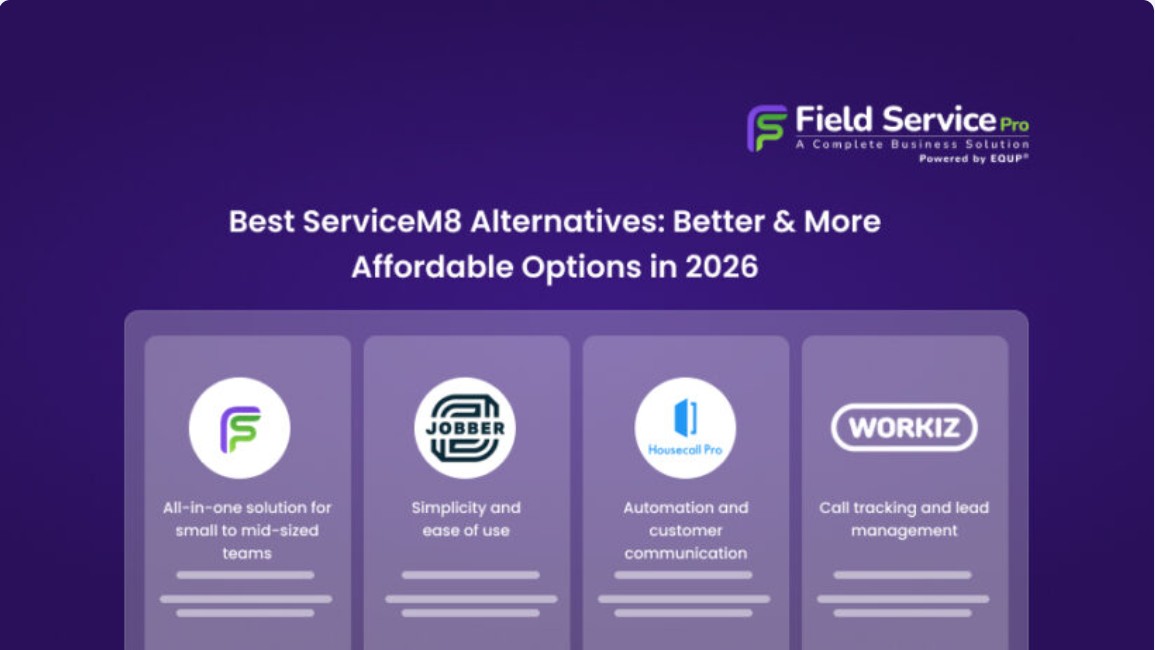 Field Service Pro
A Complete Business Solution
Powered by EQUP®

Best ServiceM8 Alternatives: Better & More Affordable Options in 2026

All-in-one solution for small to mid-sized teams

JOBBER

Simplicity and ease of use

Housecall Pro

Automation and customer communication

WORKIZ

Call tracking and lead management